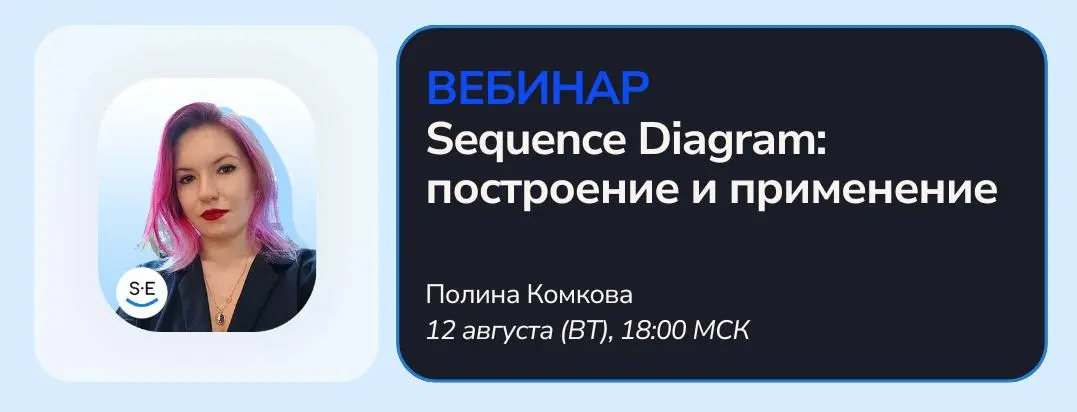 S·E

ВЕБИНАР
Sequence Diagram: построение и применение

Полина Комкова
12 августа (ВТ), 18:00 МСК